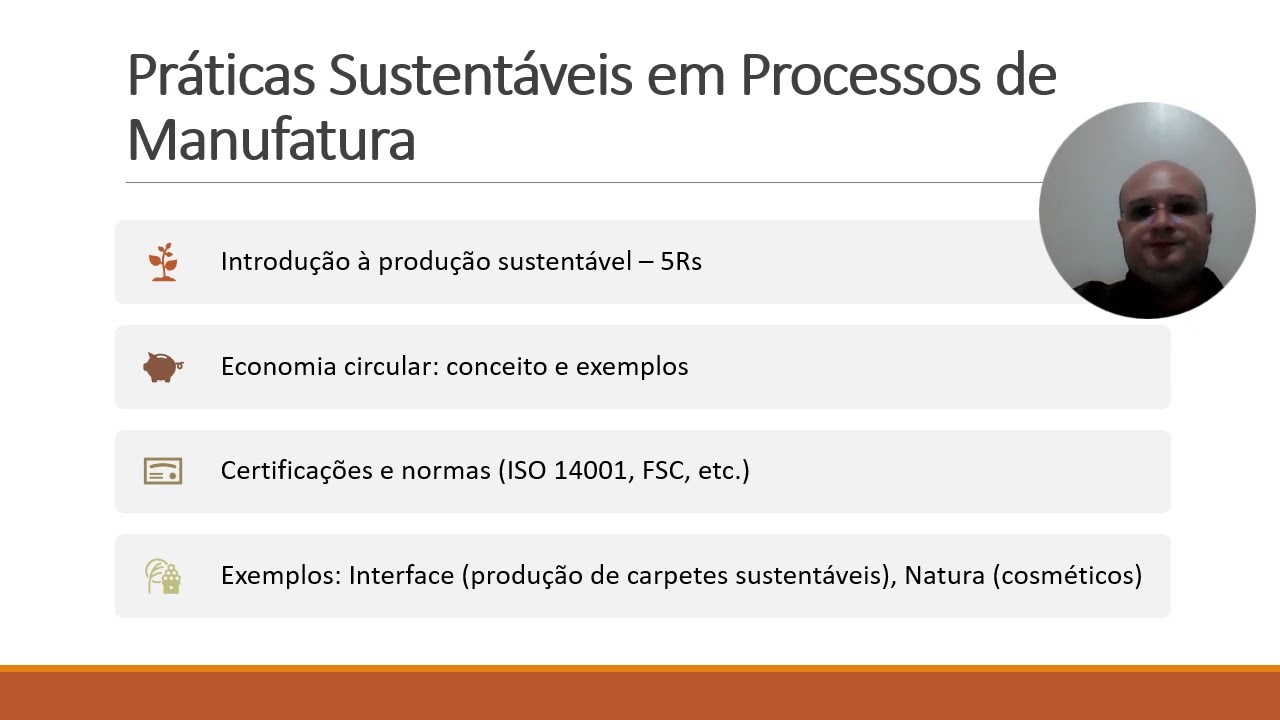 Práticas Sustentáveis em Processos de Manufatura

Introdução à produção sustentável – 5Rs

Economia circular: conceito e exemplos

Certificações e normas (ISO 14001, FSC, etc.)

Exemplos: Interface (produção de carpetes sustentáveis), Natura (cosméticos)